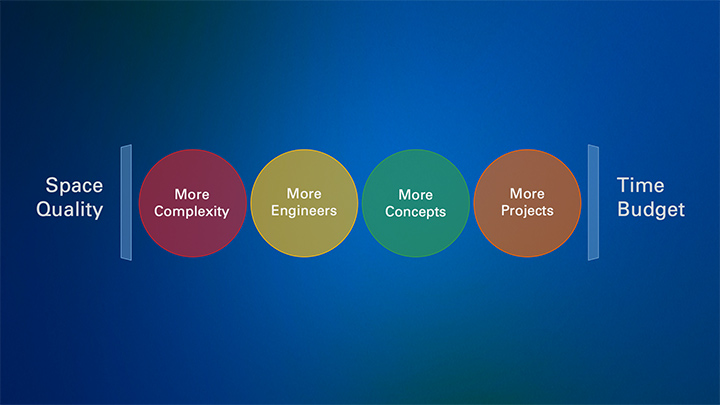 Space
Quality

More
Complexity

More
Engineers

More
Concepts

More
Projects

Time
Budget